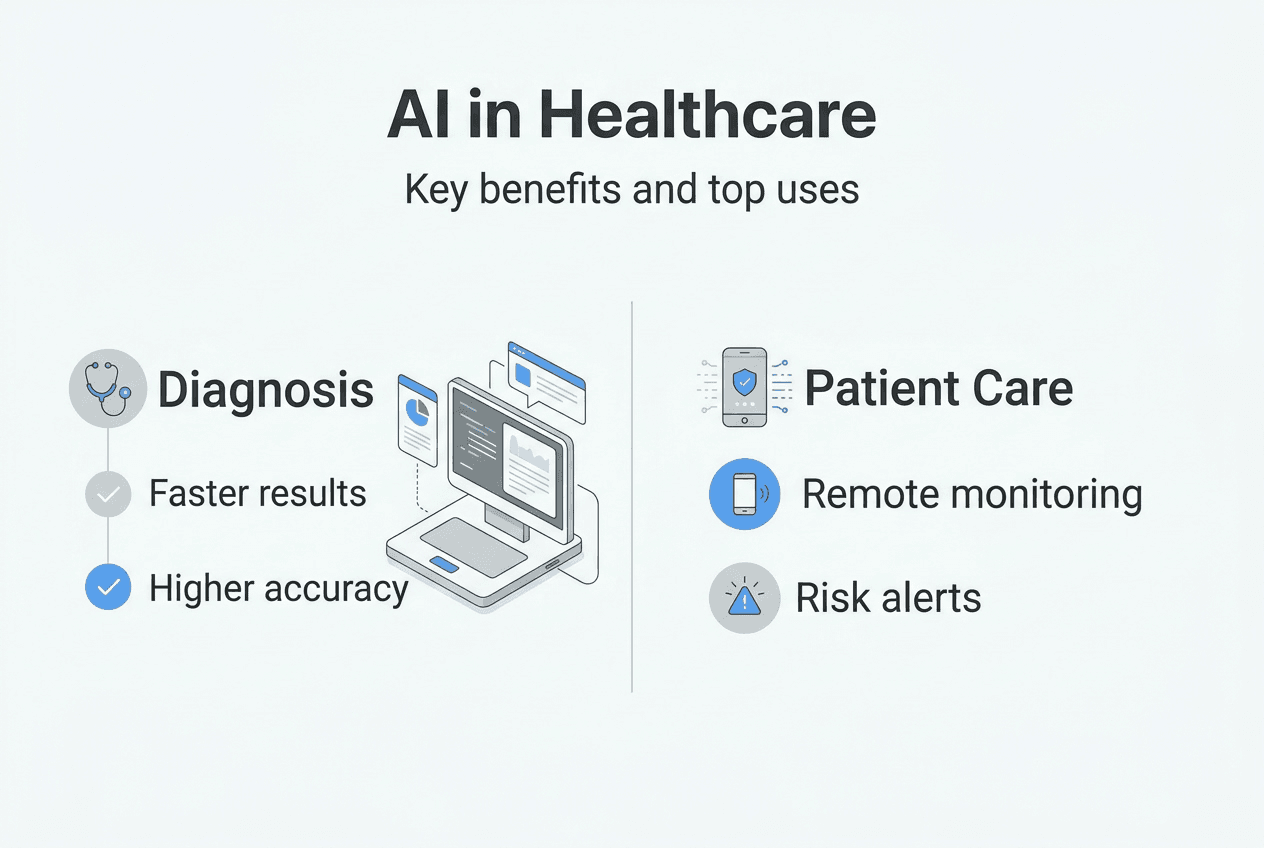 AI in Healthcare

Key benefits and top uses

Diagnosis

Faster results

Higher accuracy

Patient Care

Remote monitoring

Risk alerts